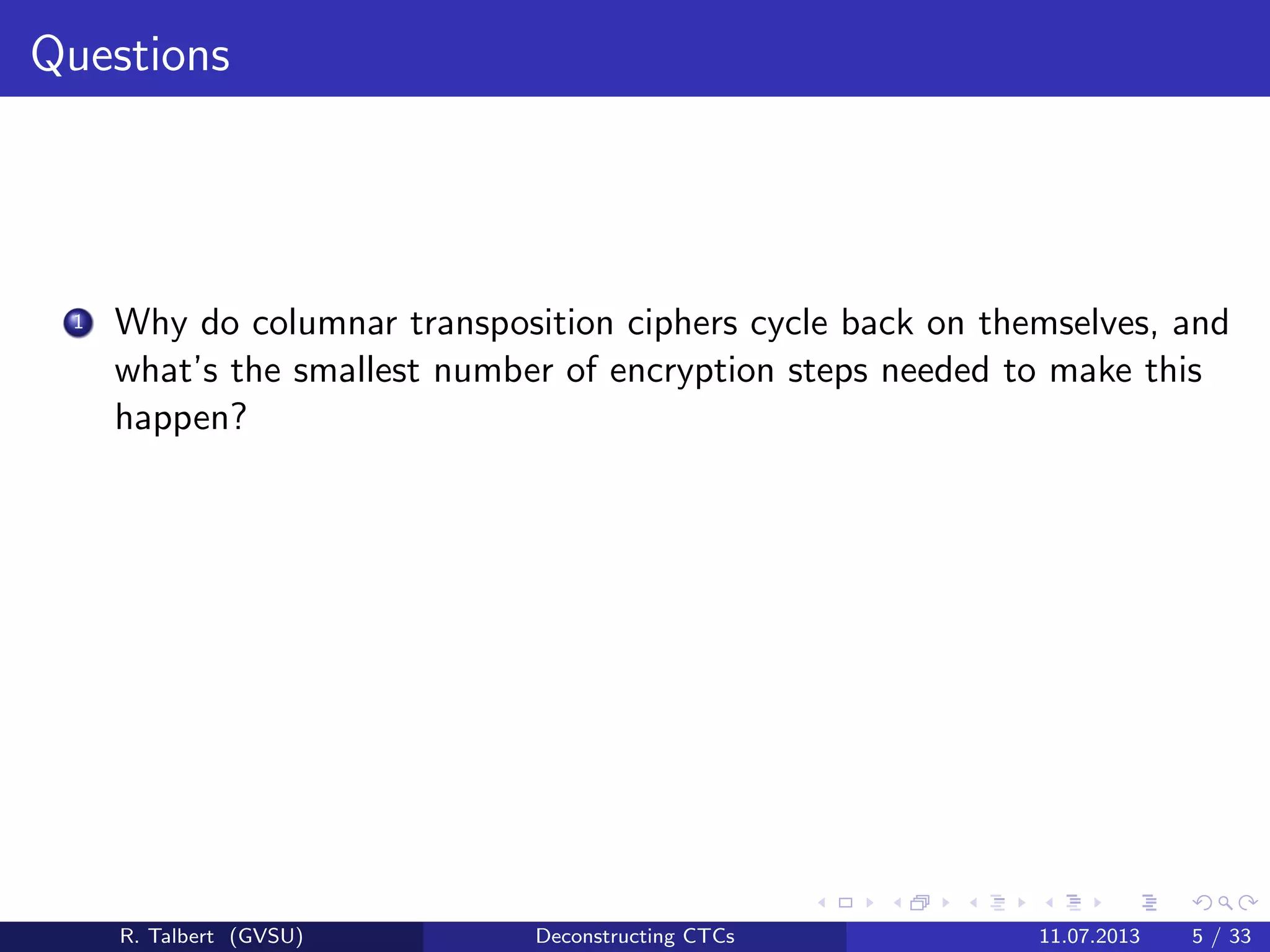 Questions

1 Why do columnar transposition ciphers cycle back on themselves, and what's the smallest number of encryption steps needed to make this happen?

R. Talbert (GVSU) Deconstructing CTCs 11.07.2013 5 / 33